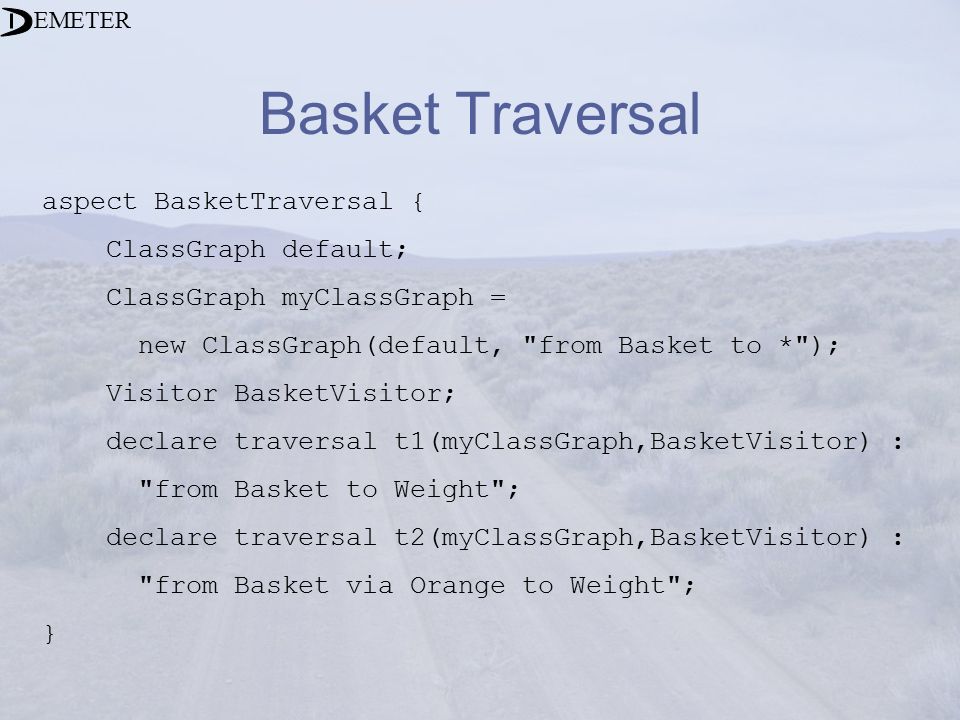 DEMETER

Basket Traversal

aspect BasketTraversal {
ClassGraph default;
ClassGraph myClassGraph =
new ClassGraph(default, "from Basket to *");
Visitor BasketVisitor;
declare traversal t1(myClassGraph,BasketVisitor) :
"from Basket to Weight";
declare traversal t2(myClassGraph,BasketVisitor) :
"from Basket via Orange to Weight";
}